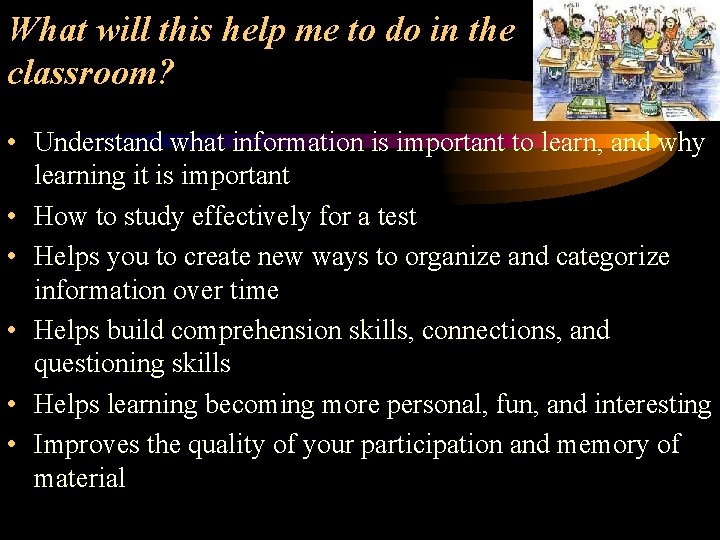 What will this help me to do in the classroom?

• Understand what information is important to learn, and why learning it is important
• How to study effectively for a test
• Helps you to create new ways to organize and categorize information over time
• Helps build comprehension skills, connections, and questioning skills
• Helps learning becoming more personal, fun, and interesting
• Improves the quality of your participation and memory of material